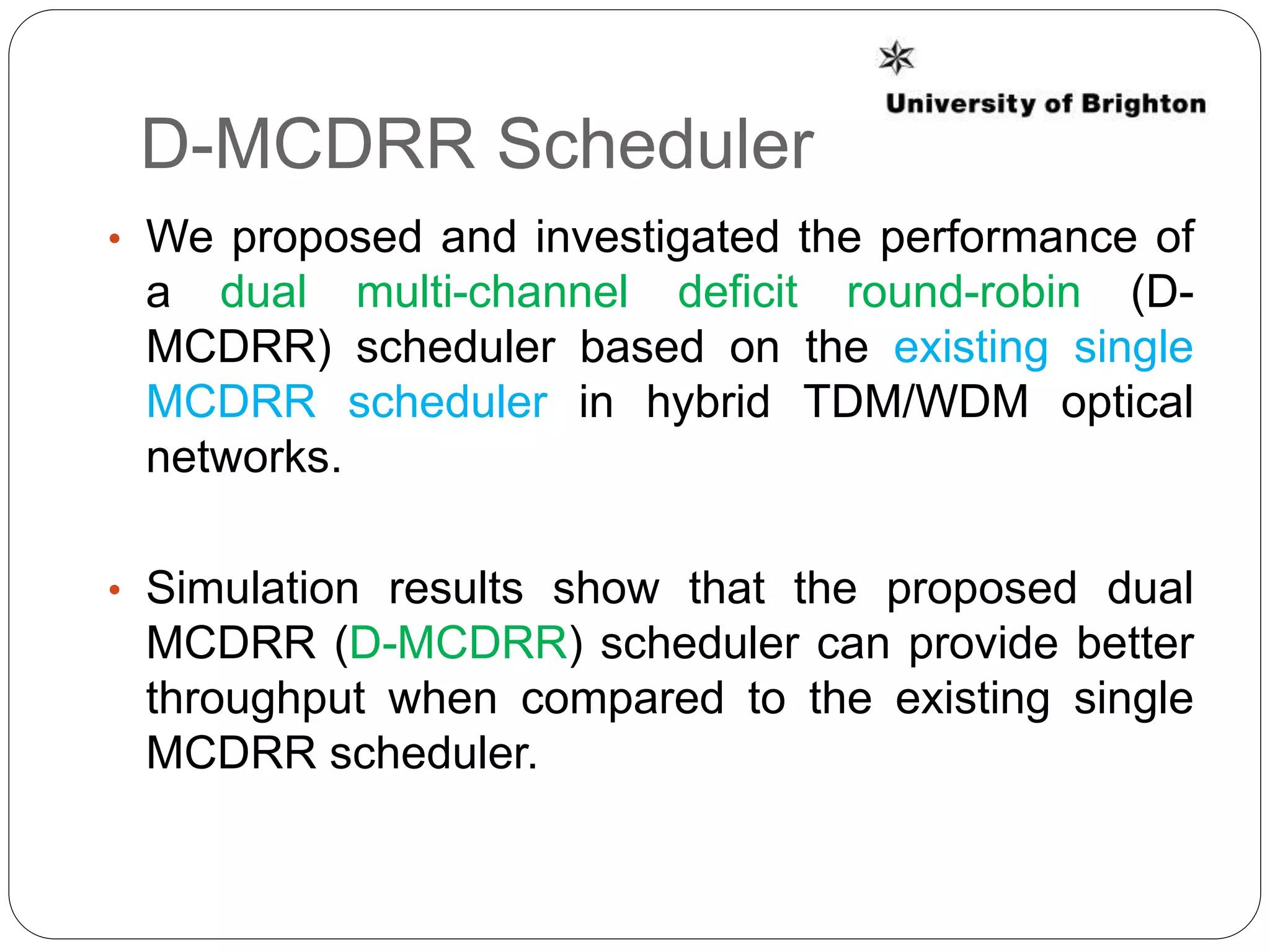 University of Brighton

D-MCDRR Scheduler

• We proposed and investigated the performance of a dual multi-channel deficit round-robin (D-MCDRR) scheduler based on the existing single MCDRR scheduler in hybrid TDM/WDM optical networks.

• Simulation results show that the proposed dual MCDRR (D-MCDRR) scheduler can provide better throughput when compared to the existing single MCDRR scheduler.